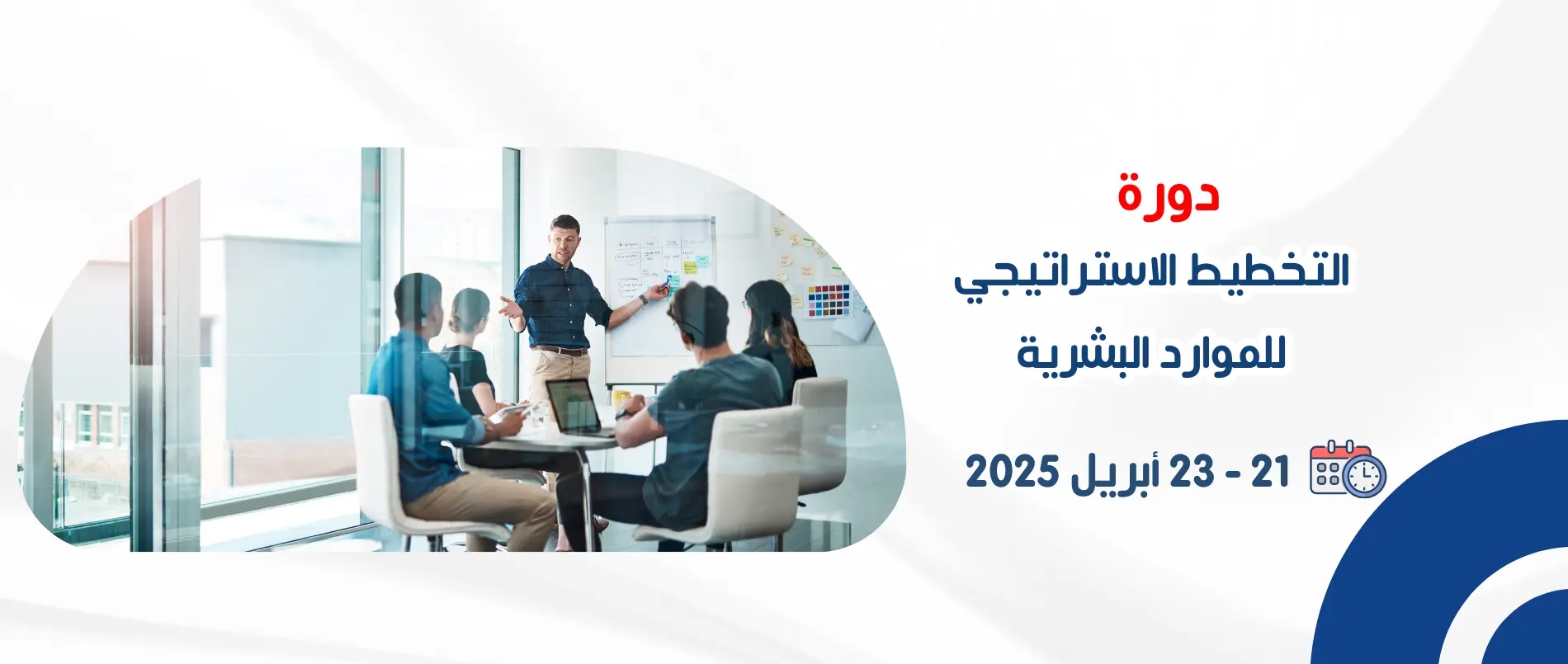 دورة

التخطيط الاستراتيجي للموارد البشرية

21 - 23 أبريل 2025